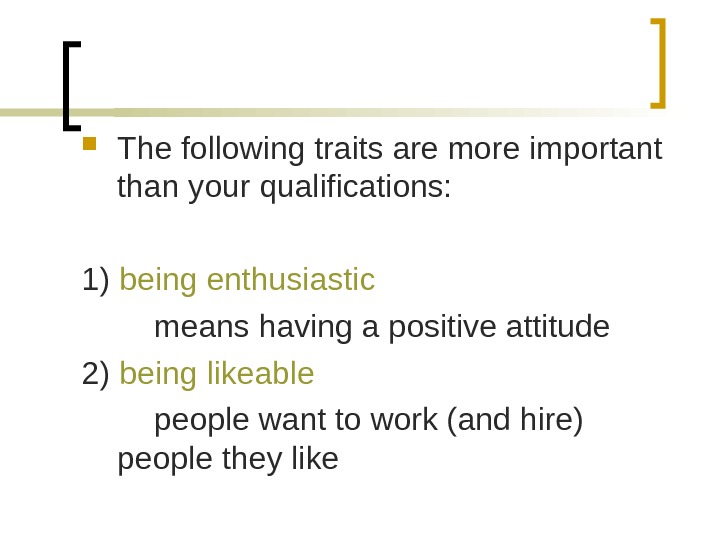 The following traits are more important than your qualifications:

1) being enthusiastic

means having a positive attitude

2) being likeable

people want to work (and hire) people they like